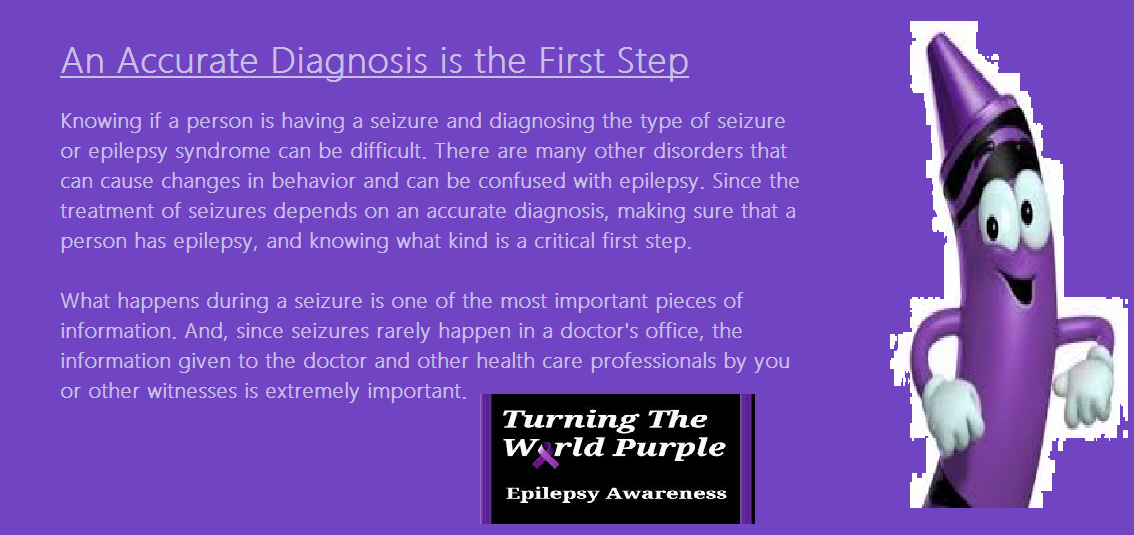 An Accurate Diagnosis is the First Step

Knowing if a person is having a seizure and diagnosing the type of seizure or epilepsy syndrome can be difficult. There are many other disorders that can cause changes in behavior and can be confused with epilepsy. Since the treatment of seizures depends on an accurate diagnosis, making sure that a person has epilepsy, and knowing what kind is a critical first step.

What happens during a seizure is one of the most important pieces of information. And, since seizures rarely happen in a doctor's office, the information given to the doctor and other health care professionals by you or other witnesses is extremely important.

Turning The World Purple

Epilepsy Awareness